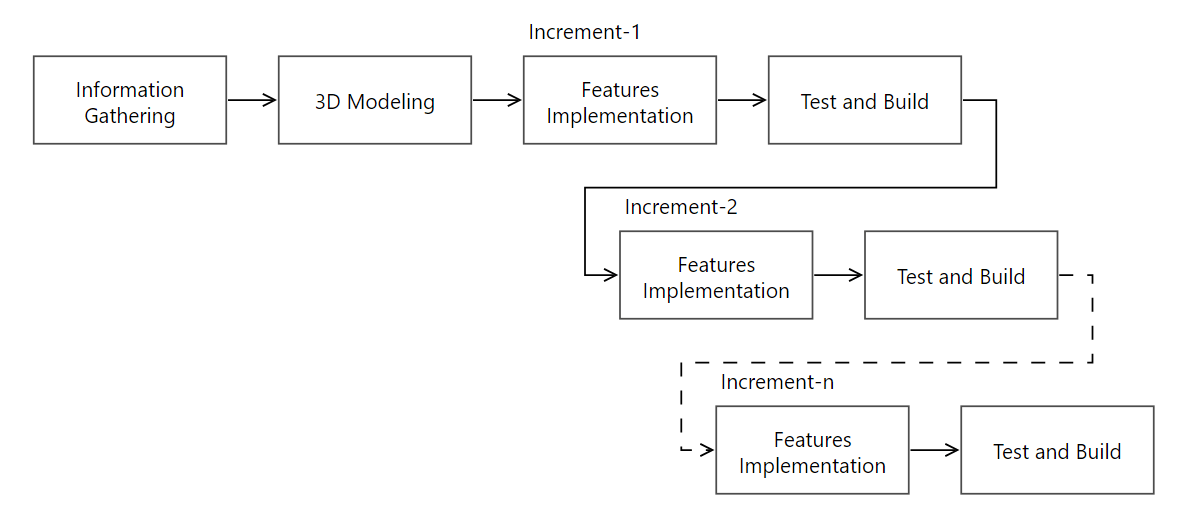 Increment-1

Information Gathering

3D Modeling

Features Implementation

Test and Build

Increment-2

Features Implementation

Test and Build

Increment-n

Features Implementation

Test and Build